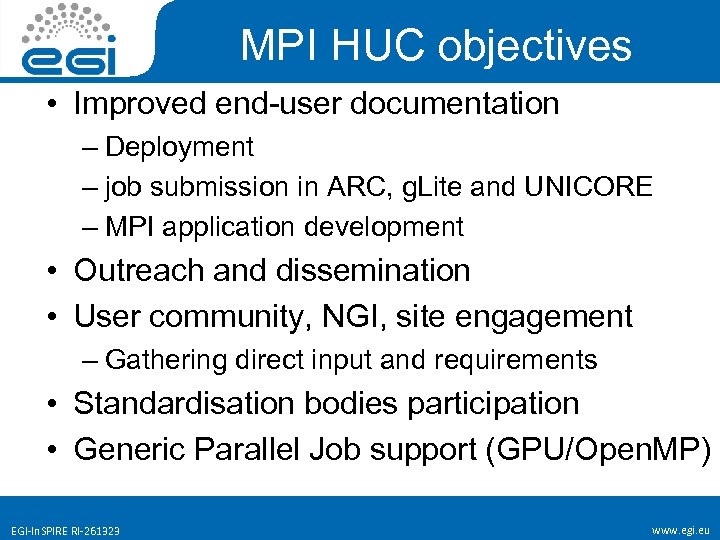 egi

MPI HUC objectives

• Improved end-user documentation
– Deployment
– job submission in ARC, gLite and UNICORE
– MPI application development
• Outreach and dissemination
• User community, NGI, site engagement
– Gathering direct input and requirements
• Standardisation bodies participation
• Generic Parallel Job support (GPU/OpenMP)

EGI-InSPIRE RI-261323

www.egi.eu